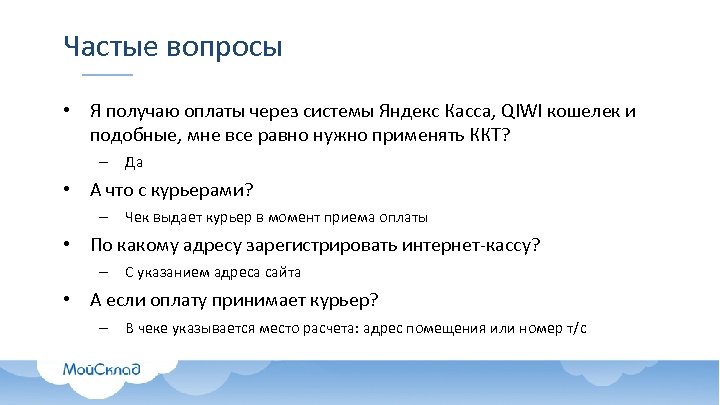 Частые вопросы

• Я получаю оплаты через системы Яндекс Касса, QIWI кошелек и подобные, мне все равно нужно применять ККТ?
– Да

• А что с курьерами?
– Чек выдает курьер в момент приема оплаты

• По какому адресу зарегистрировать интернет-кассу?
– С указанием адреса сайта

• А если оплату принимает курьер?
– В чеке указывается место расчета: адрес помещения или номер т/с

МойСклад